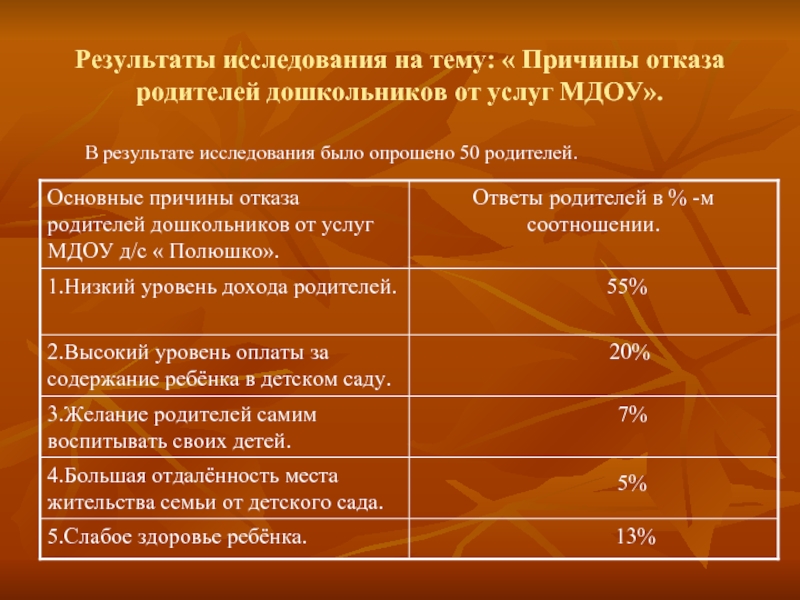 Результаты исследования на тему: « Причины отказа родителей дошкольников от услуг МДОУ».

В результате исследования было опрошено 50 родителей.

| Основные причины отказа родителей дошкольников от услуг МДОУ д/с « Полюшко». | Ответы родителей в % -м соотношении. |
|---|---|
| 1.Низкий уровень дохода родителей. | 55% |
| 2.Высокий уровень оплаты за содержание ребёнка в детском саду. | 20% |
| 3.Желание родителей самим воспитывать своих детей. | 7% |
| 4.Большая отдалённость места жительства семьи от детского сада. | 5% |
| 5.Слабое здоровье ребёнка. | 13% |